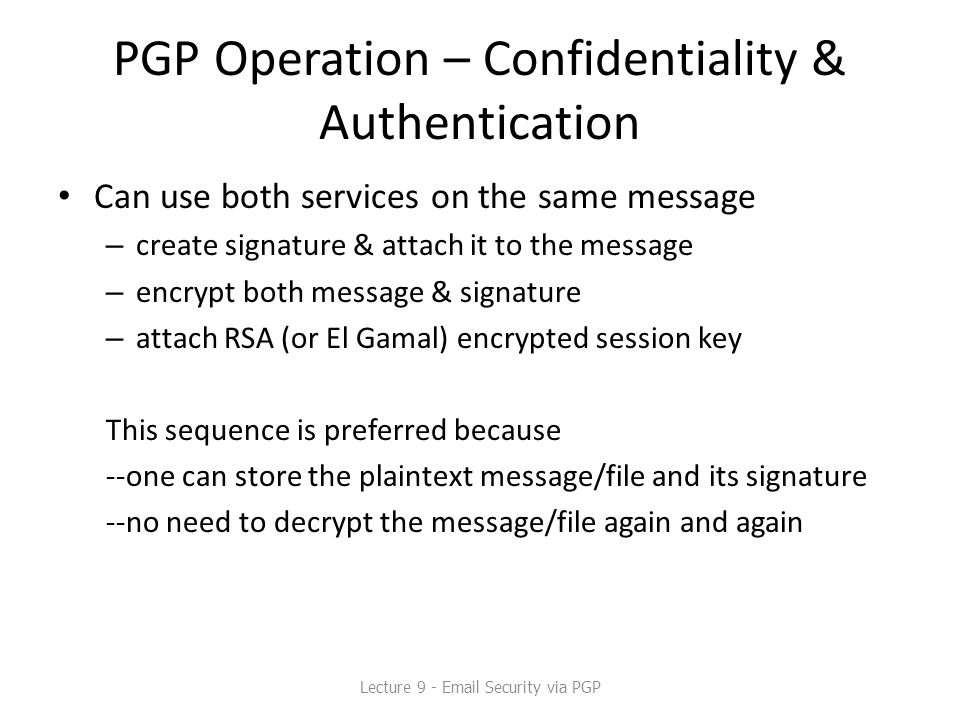 PGP Operation – Confidentiality & Authentication

• Can use both services on the same message
– create signature & attach it to the message
– encrypt both message & signature
– attach RSA (or El Gamal) encrypted session key

This sequence is preferred because
--one can store the plaintext message/file and its signature
--no need to decrypt the message/file again and again

Lecture 9 - Email Security via PGP